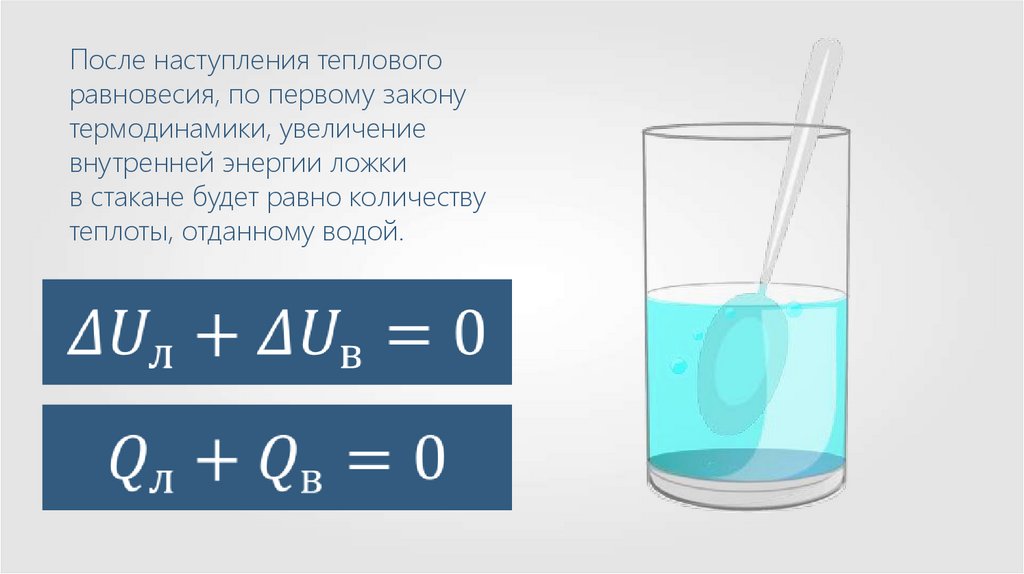 После наступления теплового равновесия, по первому закону термодинамики, увеличение внутренней энергии ложки в стакане будет равно количеству теплоты, отданному водой.

$\Delta U_{л} + \Delta U_{в} = 0$

$Q_{л} + Q_{в} = 0$